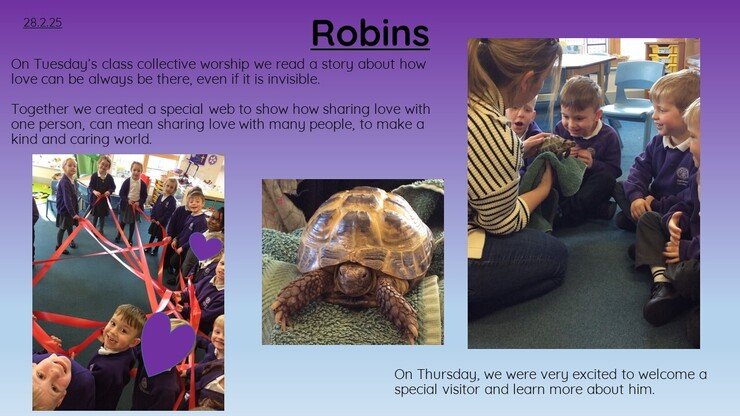 28.2.25

Robins

On Tuesday's class collective worship we read a story about how love can be always be there, even if it is invisible.

Together we created a special web to show how sharing love with one person, can mean sharing love with many people, to make a kind and caring world.

On Thursday, we were very excited to welcome a special visitor and learn more about him.